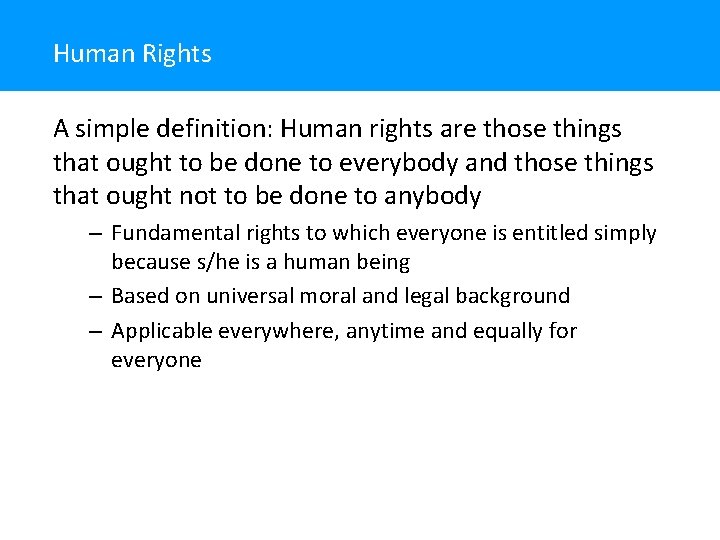 Human Rights

A simple definition: Human rights are those things that ought to be done to everybody and those things that ought not to be done to anybody

– Fundamental rights to which everyone is entitled simply because s/he is a human being

– Based on universal moral and legal background

– Applicable everywhere, anytime and equally for everyone